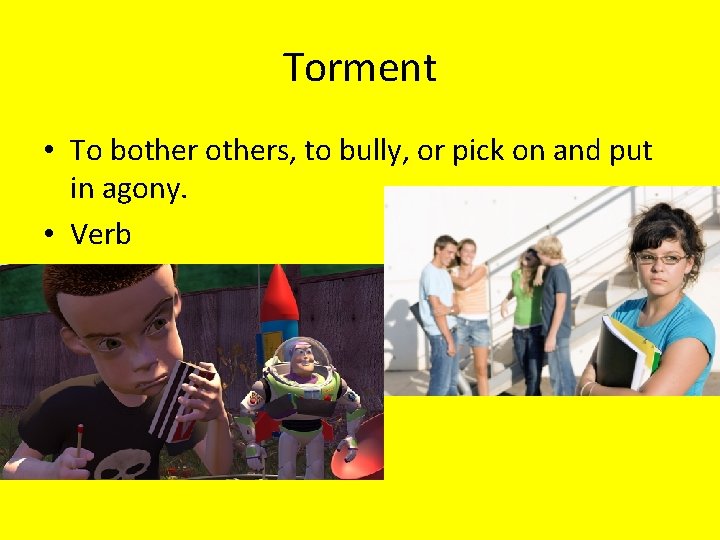 Torment

• To bother others, to bully, or pick on and put in agony.
• Verb